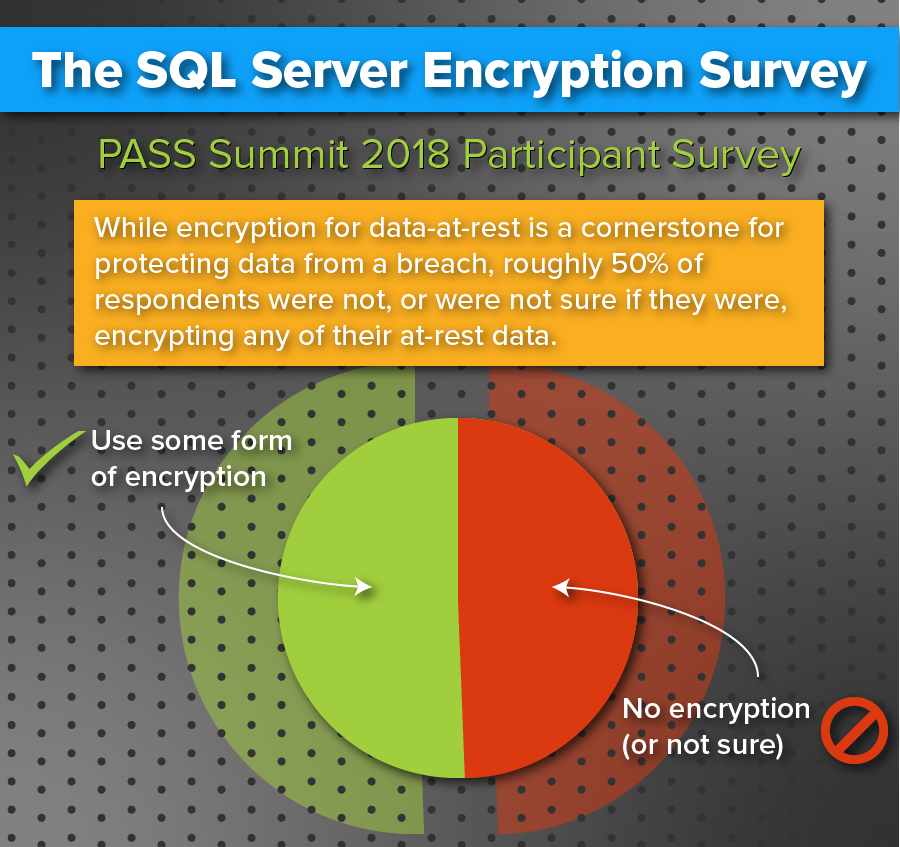 The SQL Server Encryption Survey

PASS Summit 2018 Participant Survey

While encryption for data-at-rest is a cornerstone for protecting data from a breach, roughly 50% of respondents were not, or were not sure if they were, encrypting any of their at-rest data.

Use some form of encryption

No encryption (or not sure)